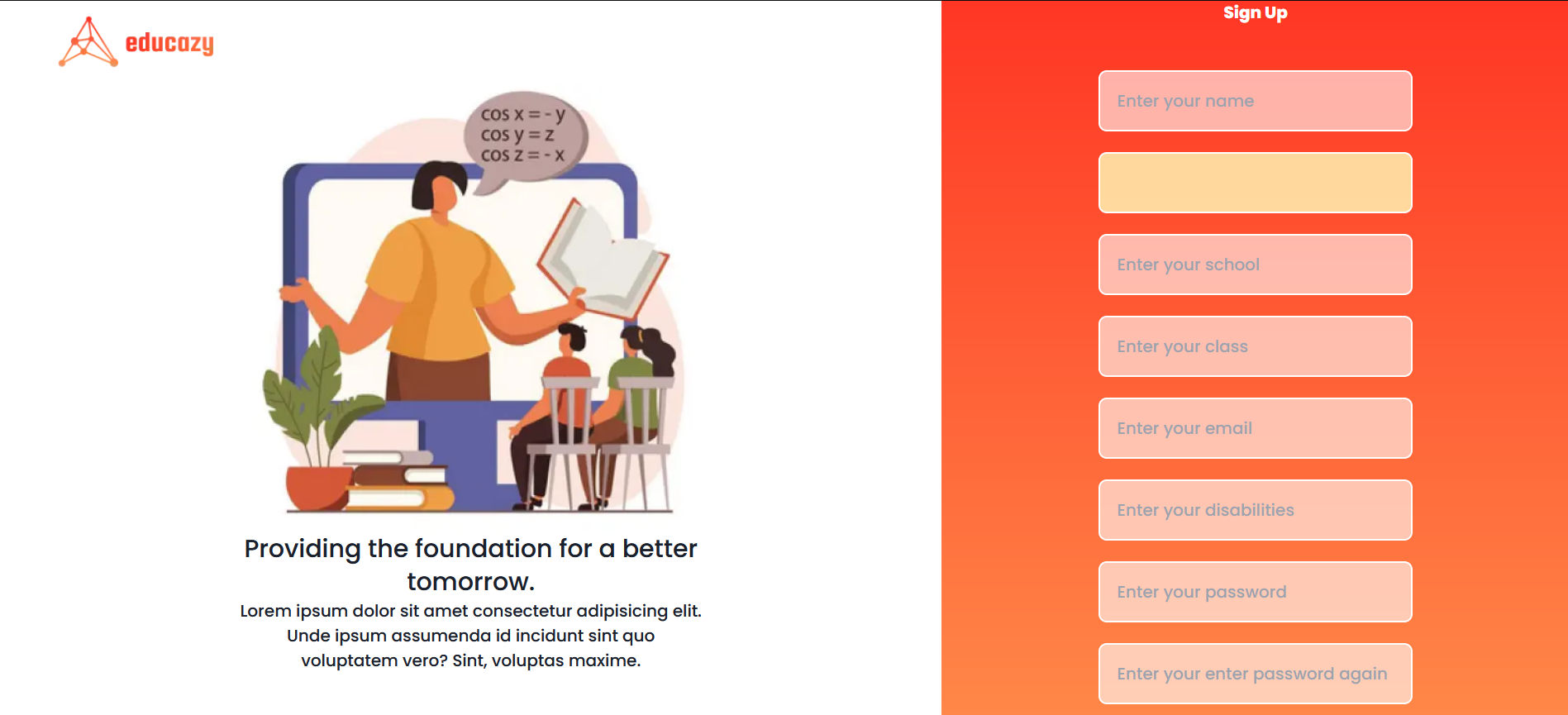 educazy

cos x = - y
cos y = z
cos z = - x

Providing the foundation for a better tomorrow.

Lorem ipsum dolor sit amet consectetur adipisicing elit. Unde ipsum assumenda id incidunt sint quo voluptatem vero? Sint, voluptas maxime.

Sign Up

Enter your name

Enter your school

Enter your class

Enter your email

Enter your disabilities

Enter your password

Enter your enter password again